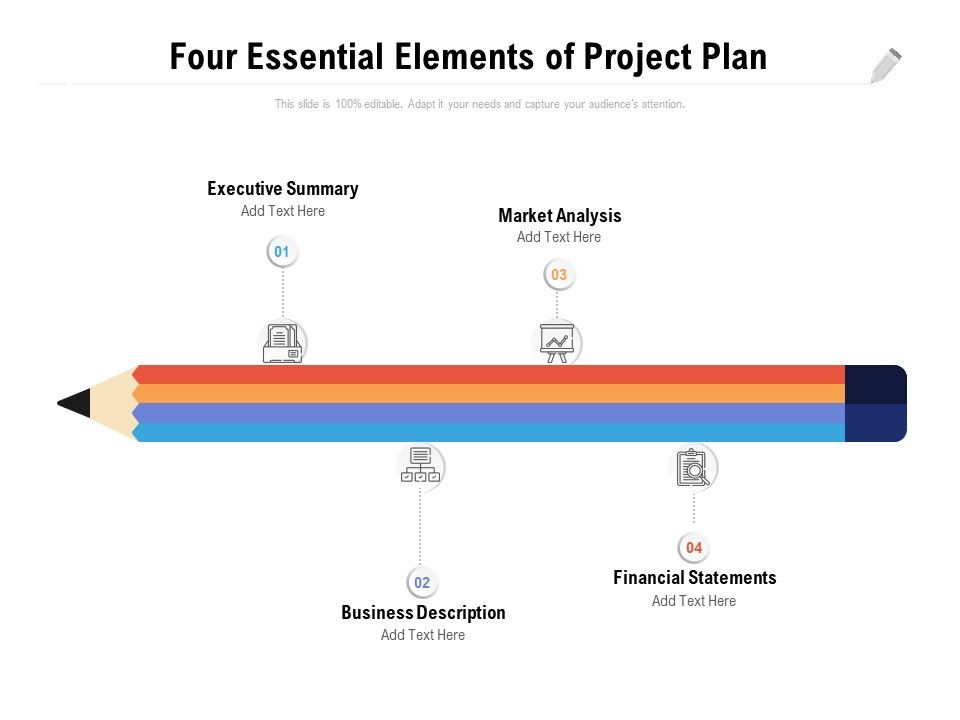 Four Essential Elements of Project Plan

This slide is 100% editable. Adapt it your needs and capture your audience's attention.

Executive Summary
Add Text Here

01

Market Analysis
Add Text Here

03

02

Business Description
Add Text Here

04

Financial Statements
Add Text Here